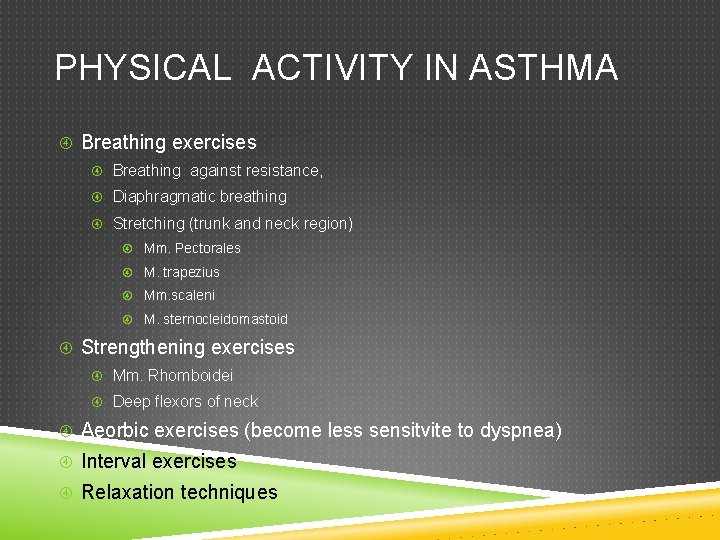 PHYSICAL ACTIVITY IN ASTHMA

Breathing exercises

Breathing against resistance,

Diaphragmatic breathing

Stretching (trunk and neck region)

Mm. Pectorales

M. trapezius

Mm.scaleni

M. sternocleidomastoid

Strengthening exercises

Mm. Rhomboidei

Deep flexors of neck

Aeorbic exercises (become less sensitvite to dyspnea)

Interval exercises

Relaxation techniques